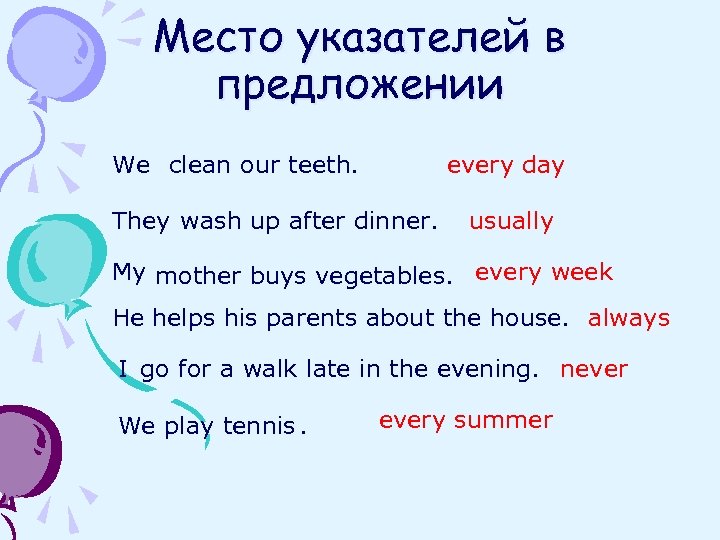 Место указателей в предложении

We clean our teeth. every day

They wash up after dinner. usually

My mother buys vegetables. every week

He helps his parents about the house. always

I go for a walk late in the evening. never

We play tennis. every summer